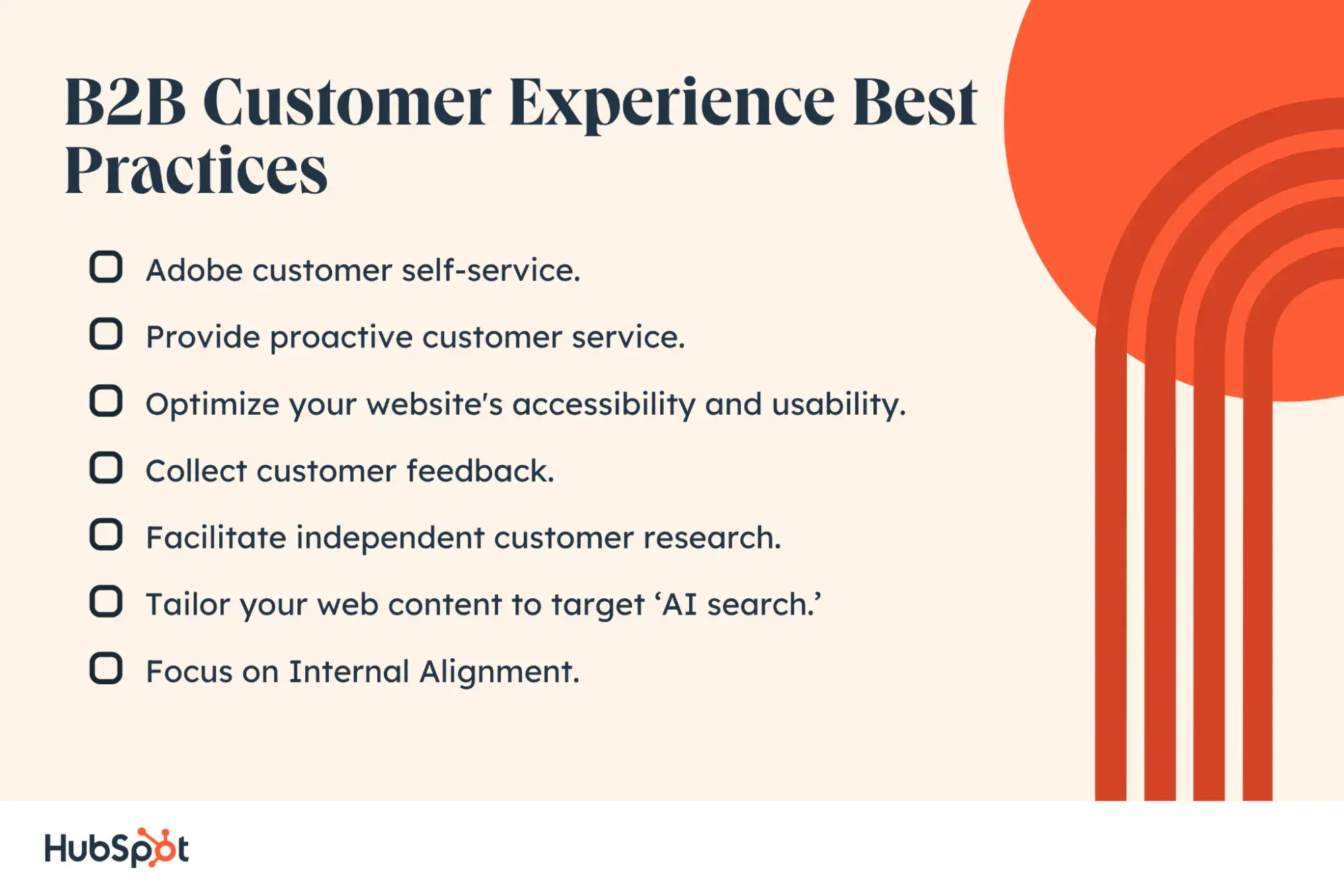 B2B Customer Experience Best Practices

Adobe customer self-service.

Provide proactive customer service.

Optimize your website's accessibility and usability.

Collect customer feedback.

Facilitate independent customer research.

Tailor your web content to target 'AI search.'

Focus on Internal Alignment.

HubSpot